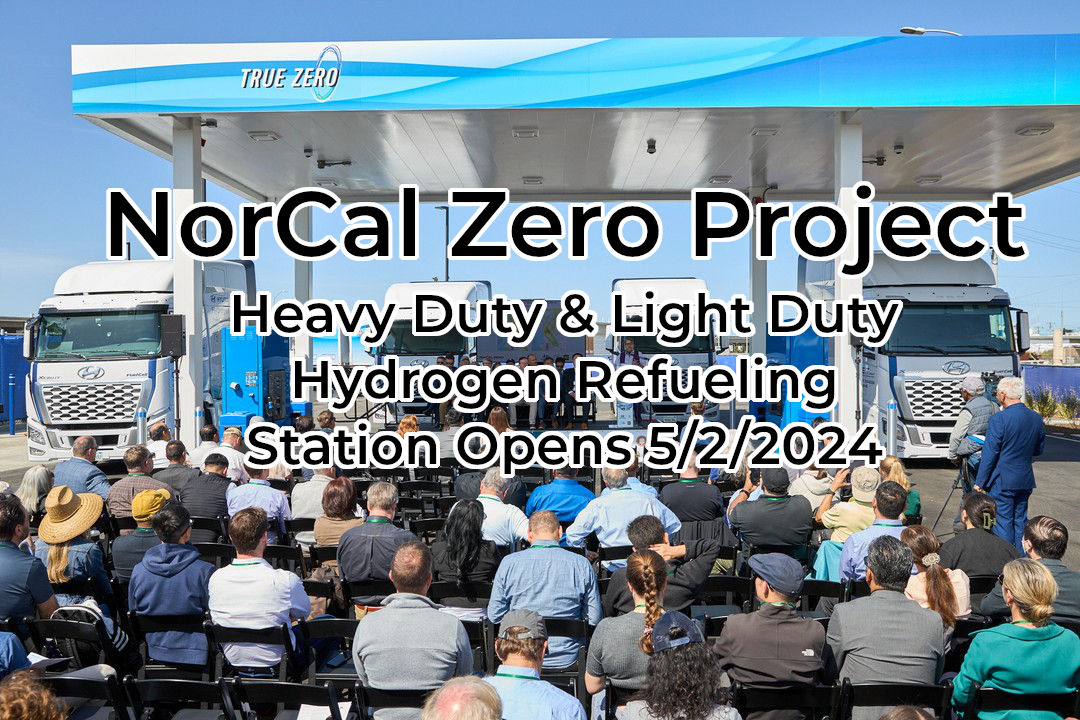 TRUE ZERO

NorCal Zero Project

Heavy Duty & Light Duty Hydrogen Refueling Station Opens 5/2/2024